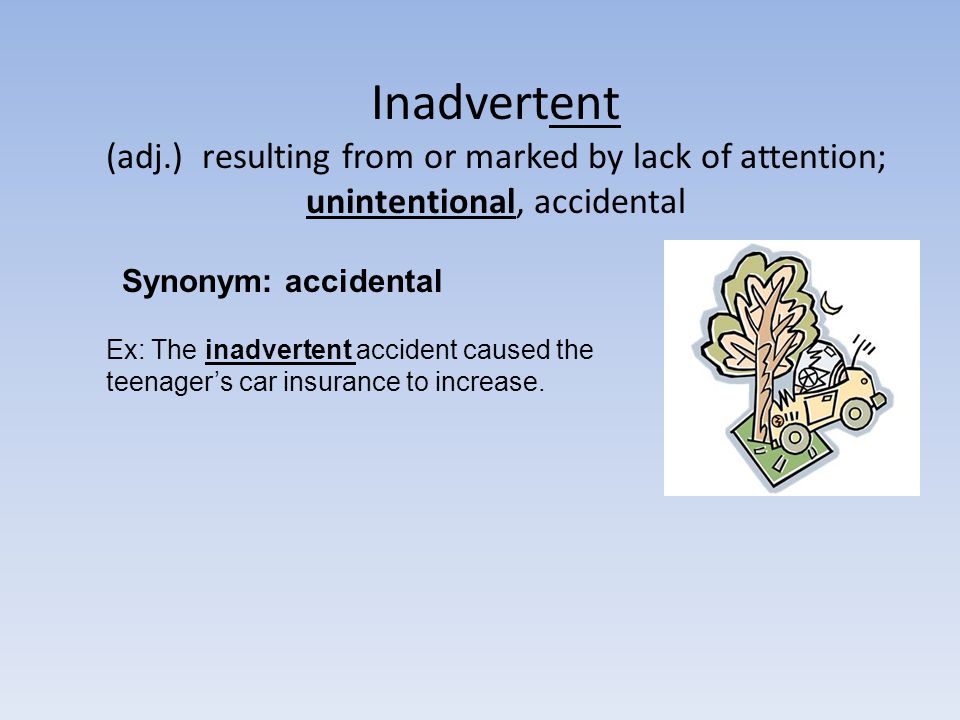 Inadvertent

(adj.) resulting from or marked by lack of attention; unintentional, accidental

Synonym: accidental

Ex: The inadvertent accident caused the teenager's car insurance to increase.